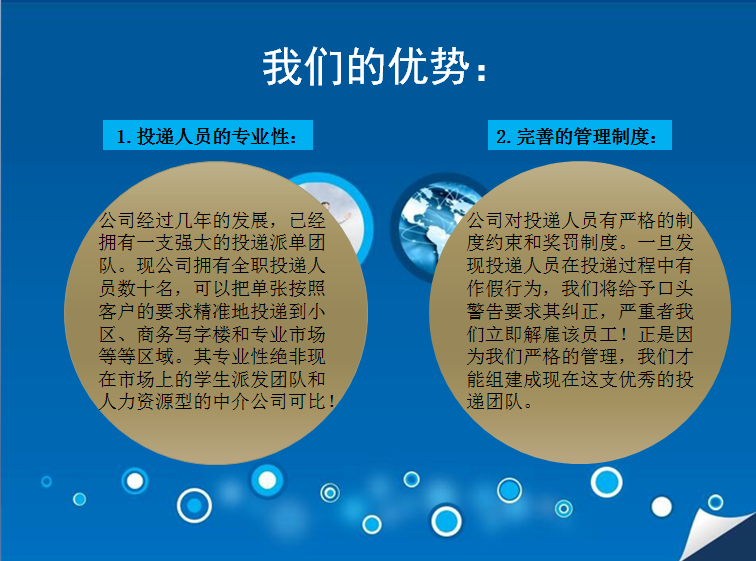 我们的优势：

1. 投递人员的专业性：

公司经过几年的发展，已经拥有一支强大的投递派单团队。现公司拥有全职投递人员数十名，可以把单张按照客户的要求精准地投递到小区、商务写字楼和专业市场等等区域。其专业性绝非现在市场上的学生派发团队和人力资源型的中介公司可比！

2. 完善的管理制度：

公司对投递人员有严格的制度约束和奖罚制度。一旦发现投递人员在投递过程中有作假行为，我们将给予口头警告要求其纠正，严重者我们立即解雇该员工！正是因为我们严格的管理，我们才能组建成现在这支优秀的投递团队。